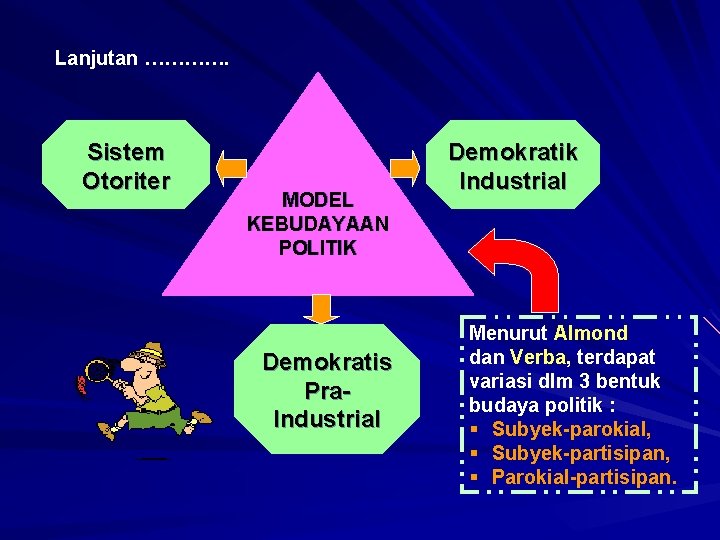 Lanjutan ………….

Sistem Otoriter

MODEL KEBUDAYAAN POLITIK

Demokratik Industrial

Demokratis Pra-Industrial

Menurut Almond dan Verba, terdapat variasi dlm 3 bentuk budaya politik :
▪ Subyek-parokial,
▪ Subyek-partisipan,
▪ Parokial-partisipan.